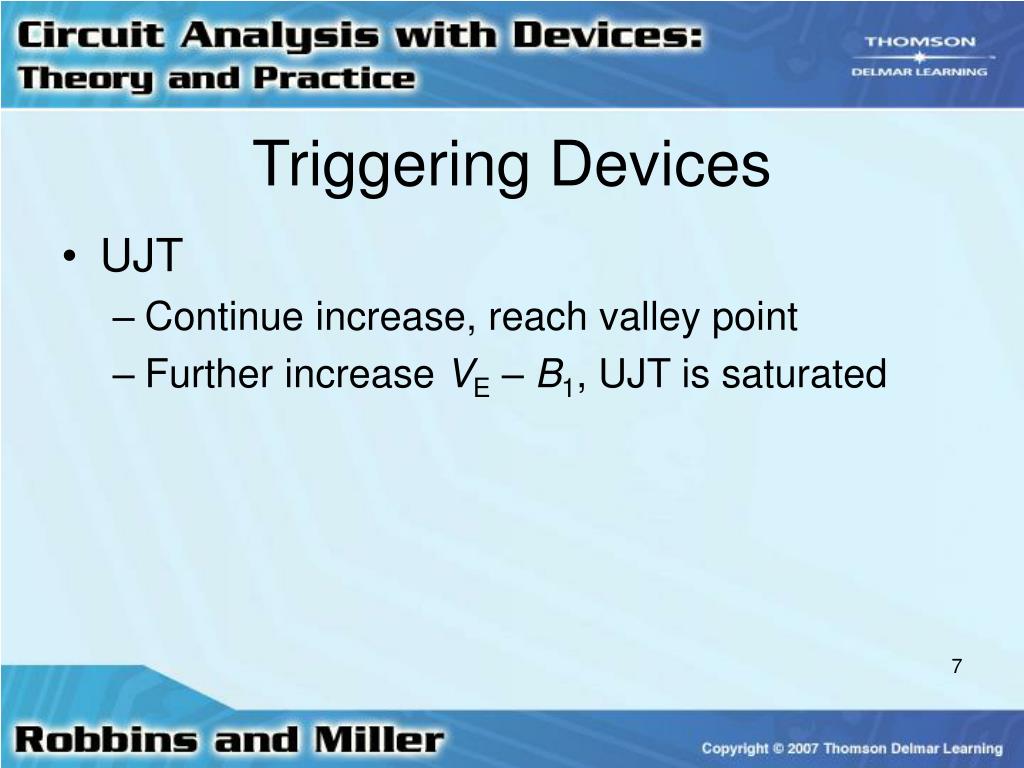 Circuit Analysis with Devices:
Theory and Practice

THOMSON
DELMAR LEARNING

Triggering Devices

• UJT
– Continue increase, reach valley point
– Further increase $V_E$ – $B_1$, UJT is saturated

7

Robbins and Miller

Copyright © 2007 Thomson Delmar Learning